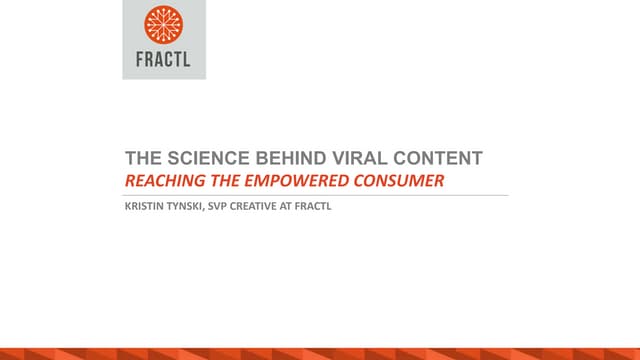 FRACTL

THE SCIENCE BEHIND VIRAL CONTENT
REACHING THE EMPOWERED CONSUMER

KRISTIN TYNSKI, SVP CREATIVE AT FRACTL